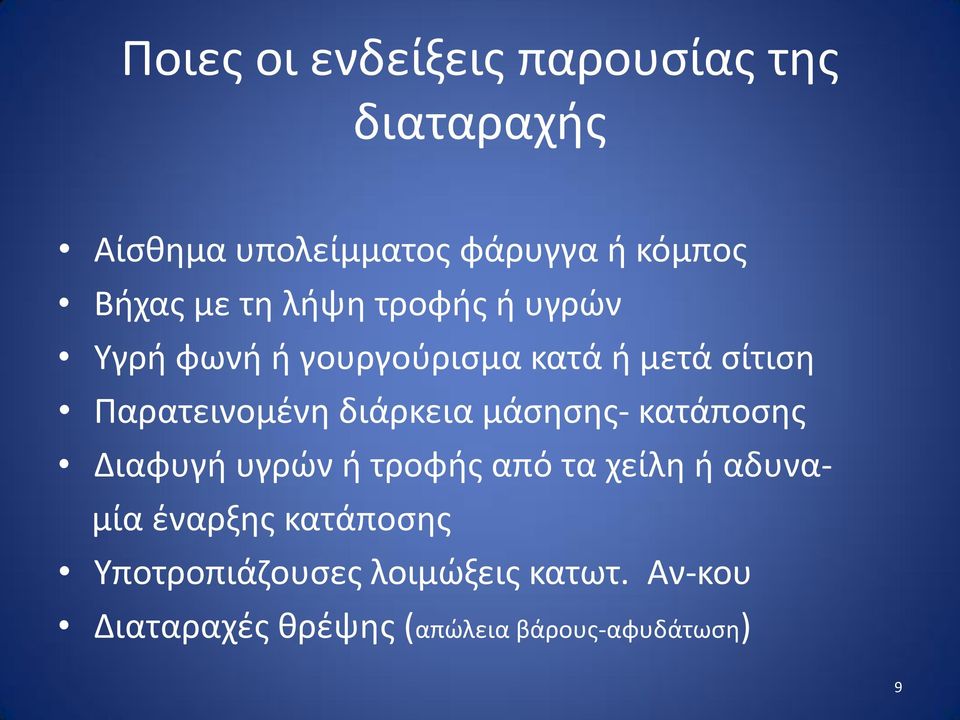 Ποιες οι ενδείξεις παρουσίας της διαταραχής

• Αίσθημα υπολείμματος φάρυγγα ή κόμπος
• Βήχας με τη λήψη τροφής ή υγρών
• Υγρή φωνή ή γουργούρισμα κατά ή μετά σίτιση
• Παρατεινομένη διάρκεια μάσησης- κατάποσης
• Διαφυγή υγρών ή τροφής από τα χείλη ή αδυναμία έναρξης κατάποσης
• Υποτροπιάζουσες λοιμώξεις κατωτ. Αν-κου
• Διαταραχές θρέψης (απώλεια βάρους-αφυδάτωση)

9